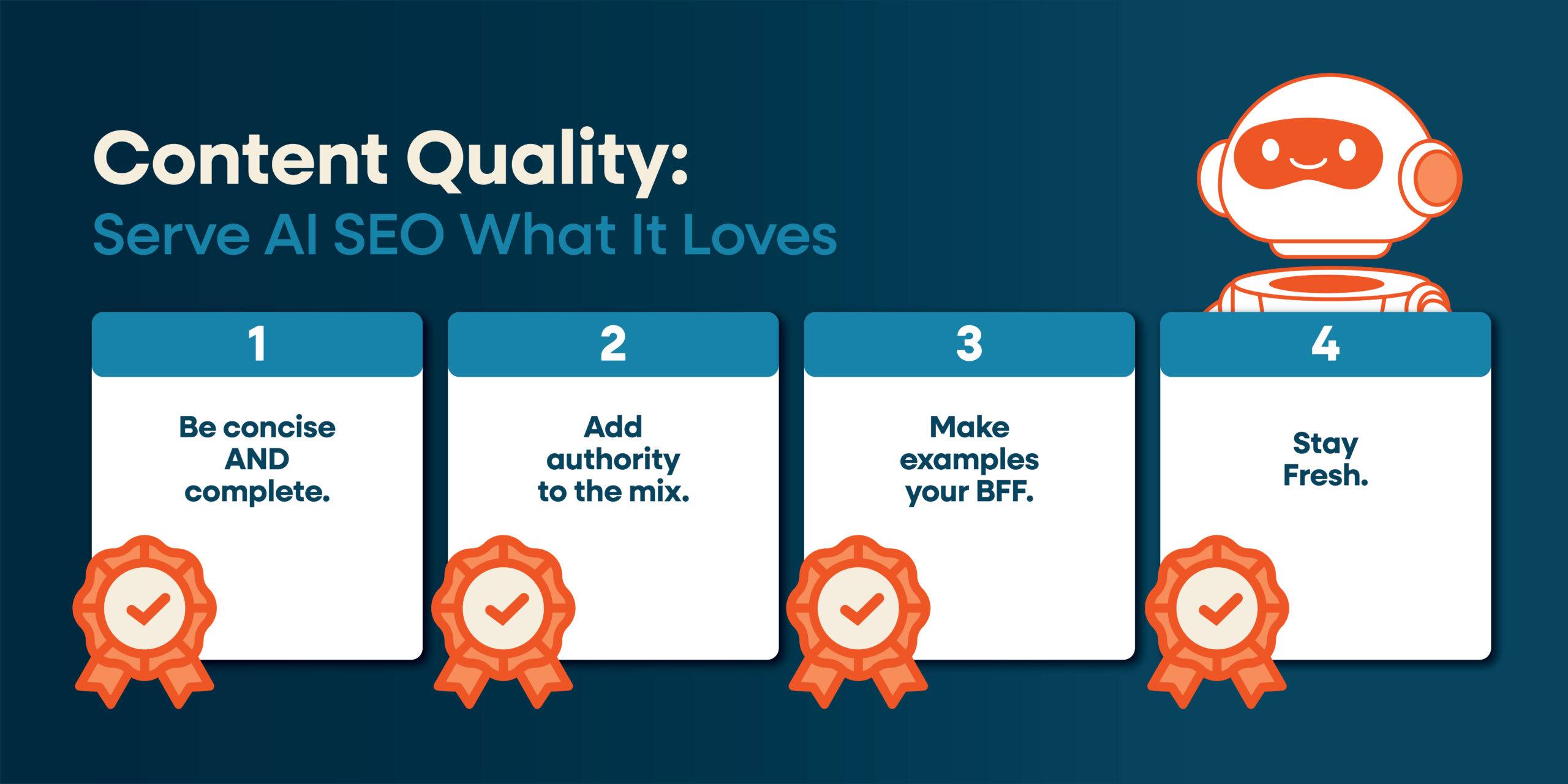 Content Quality:
Serve AI SEO What It Loves

1
Be concise AND complete.

2
Add authority to the mix.

3
Make examples your BFF.

4
Stay Fresh.